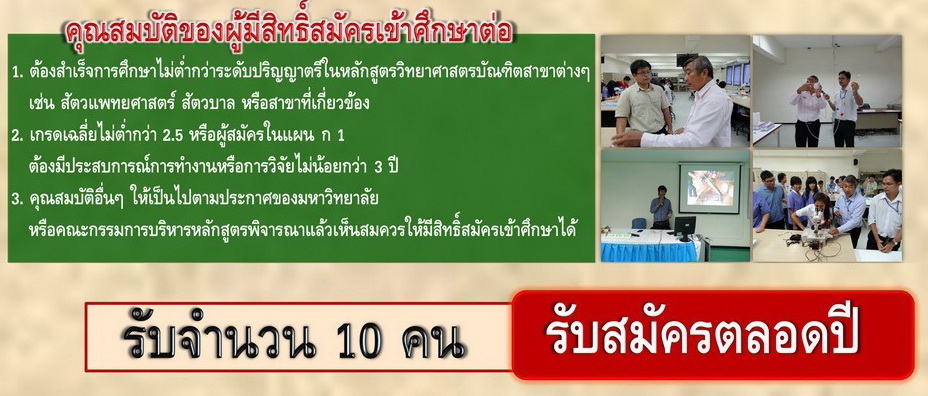 คุณสมบัติของผู้มีสิทธิ์สมัครเข้าศึกษาต่อ

1. ต้องสำเร็จการศึกษาไม่ต่ำกว่าระดับปริญญาตรีในหลักสูตรวิทยาศาสตรบัณฑิตสาขาต่างๆ เช่น สัตวแพทยศาสตร์ สัตวบาล หรือสาขาที่เกี่ยวข้อง

2. เกรดเฉลี่ยไม่ต่ำกว่า 2.5 หรือผู้สมัครในแผน ก 1 ต้องมีประสบการณ์การทำงานหรือการวิจัยไม่น้อยกว่า 3 ปี

3. คุณสมบัติอื่นๆ ให้เป็นไปตามประกาศของมหาวิทยาลัย หรือคณะกรรมการบริหารหลักสูตรพิจารณาแล้วเห็นสมควรให้มีสิทธิ์สมัครเข้าศึกษาได้

รับจำนวน 10 คน

รับสมัครตลอดปี